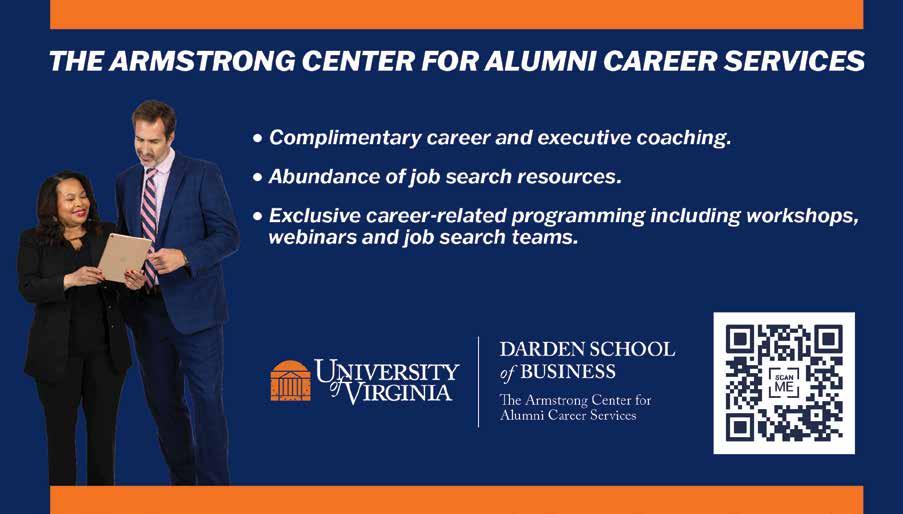 THE ARMSTRONG CENTER FOR ALUMNI CAREER SERVICES

• Complimentary career and executive coaching.

• Abundance of job search resources.

• Exclusive career-related programming including workshops, webinars and job search teams.

UNIVERSITY of VIRGINIA

DARDEN SCHOOL of BUSINESS

The Armstrong Center for Alumni Career Services

SCAN ME